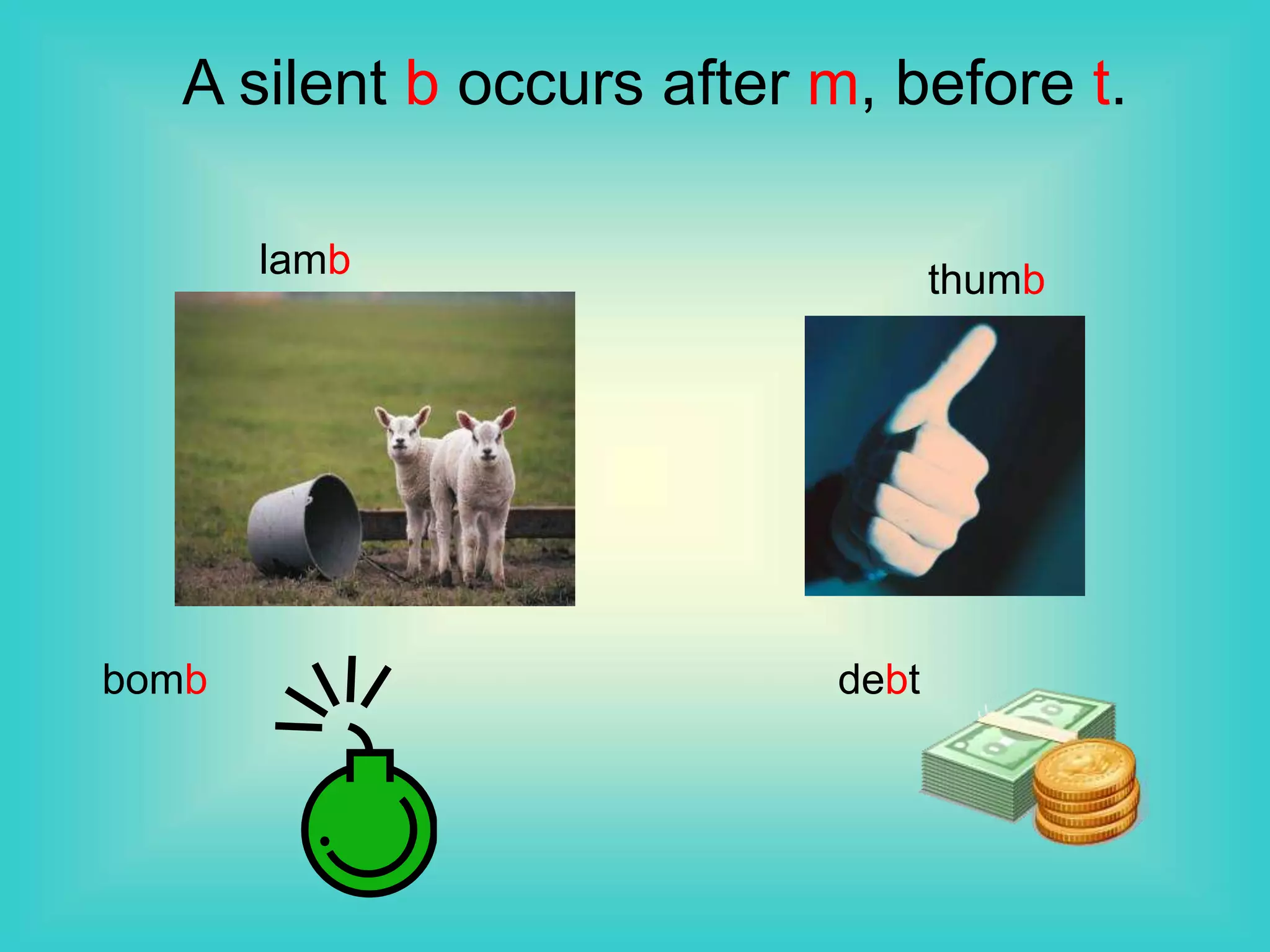 A silent b occurs after m, before t.

lamb

thumb

bomb

debt